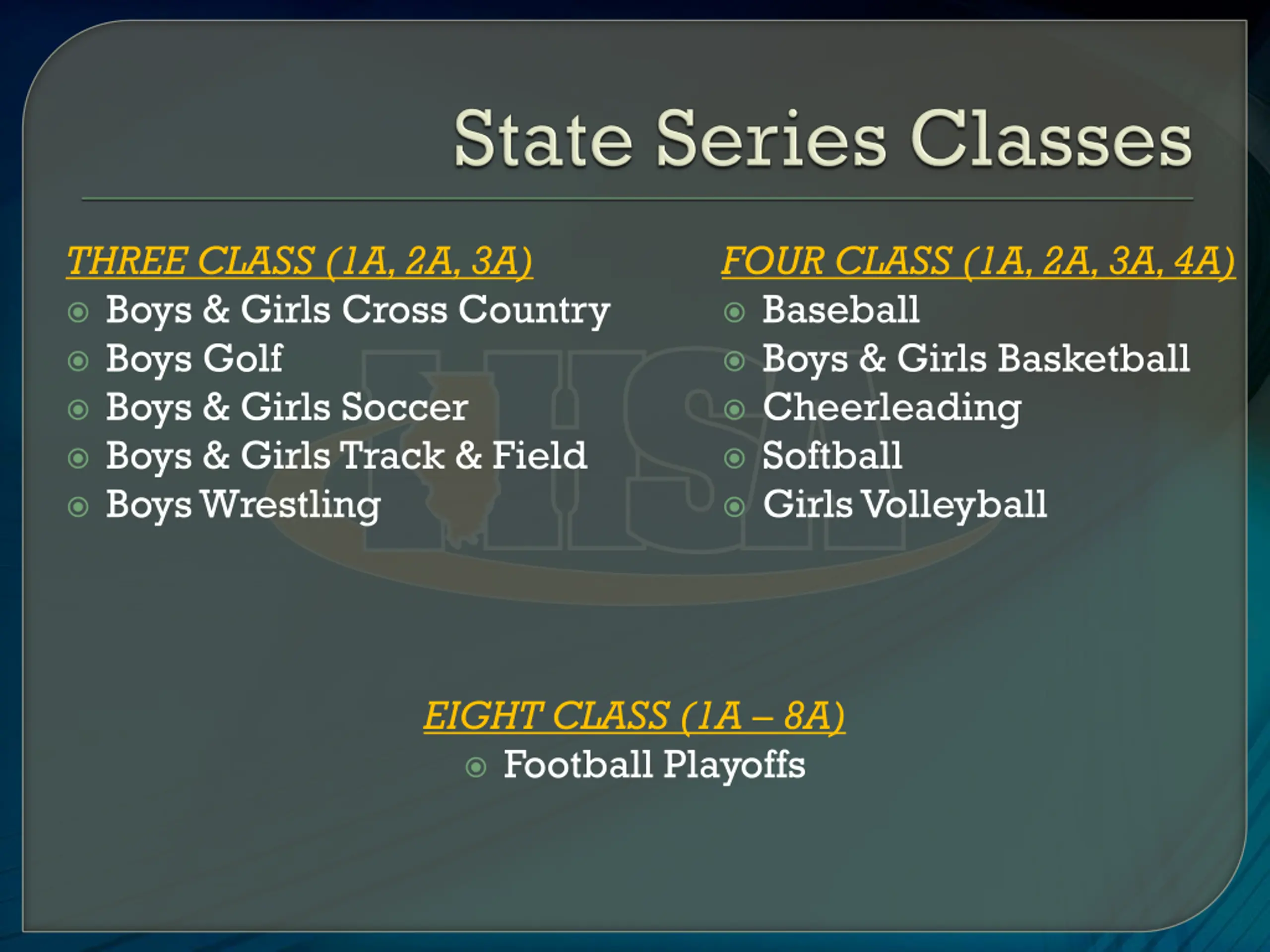 State Series Classes

THREE CLASS (1A, 2A, 3A)
Boys & Girls Cross Country
Boys Golf
Boys & Girls Soccer
Boys & Girls Track & Field
Boys Wrestling

FOUR CLASS (1A, 2A, 3A, 4A)
Baseball
Boys & Girls Basketball
Cheerleading
Softball
Girls Volleyball

IHSA

EIGHT CLASS (1A – 8A)
Football Playoffs